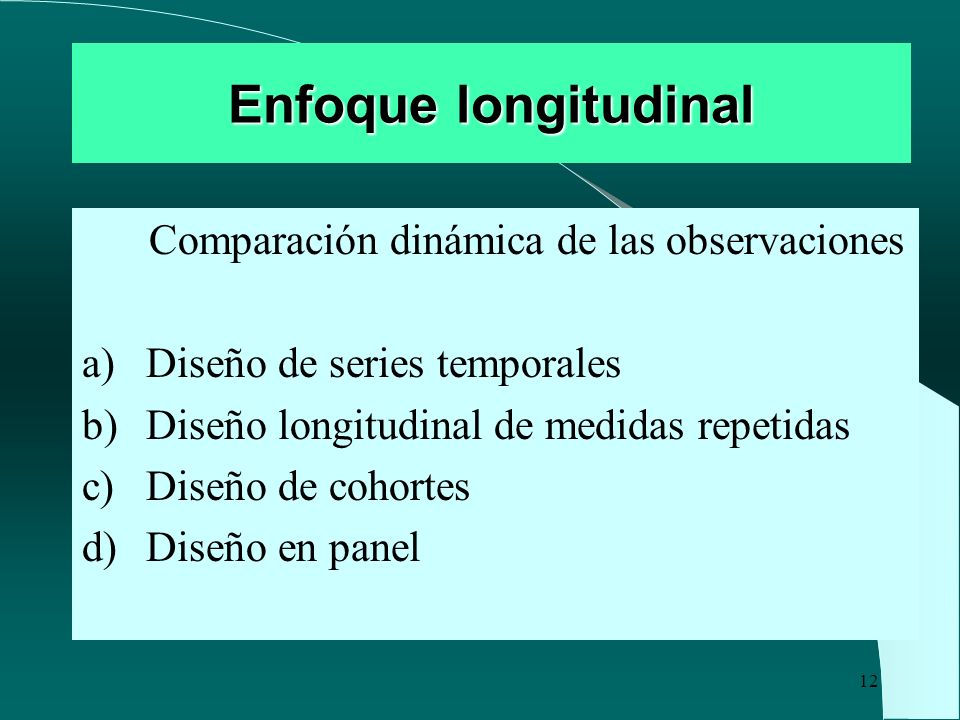 Enfoque longitudinal

Comparación dinámica de las observaciones

a) Diseño de series temporales
b) Diseño longitudinal de medidas repetidas
c) Diseño de cohortes
d) Diseño en panel

12